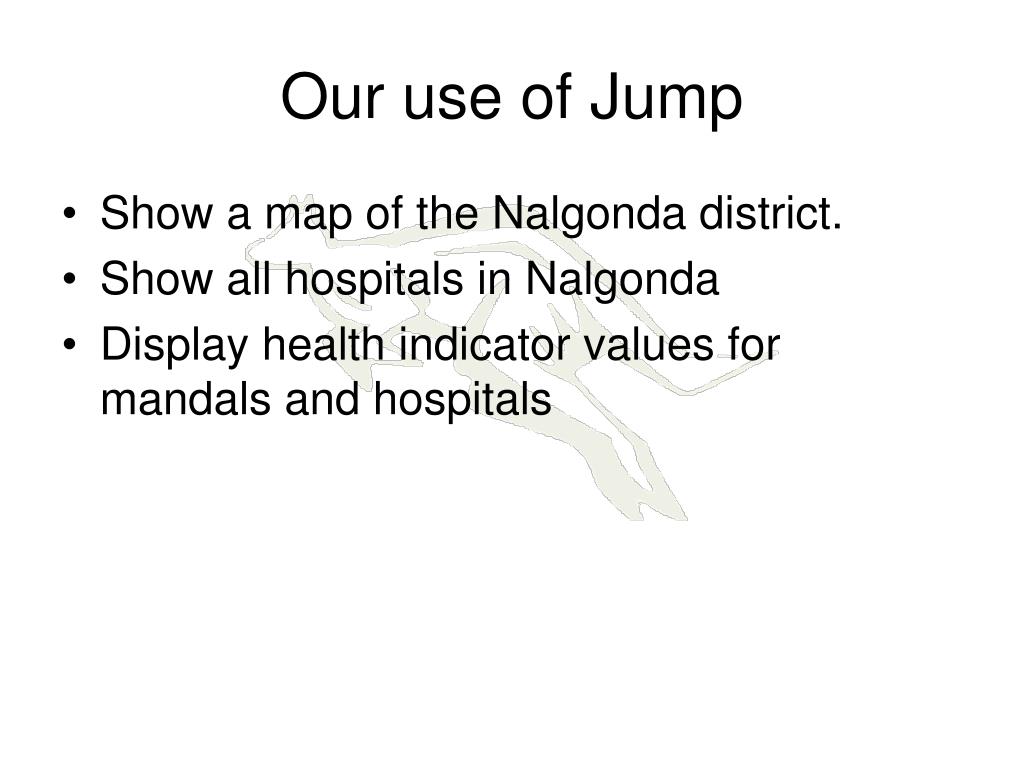 Our use of Jump

• Show a map of the Nalgonda district.
• Show all hospitals in Nalgonda
• Display health indicator values for mandals and hospitals